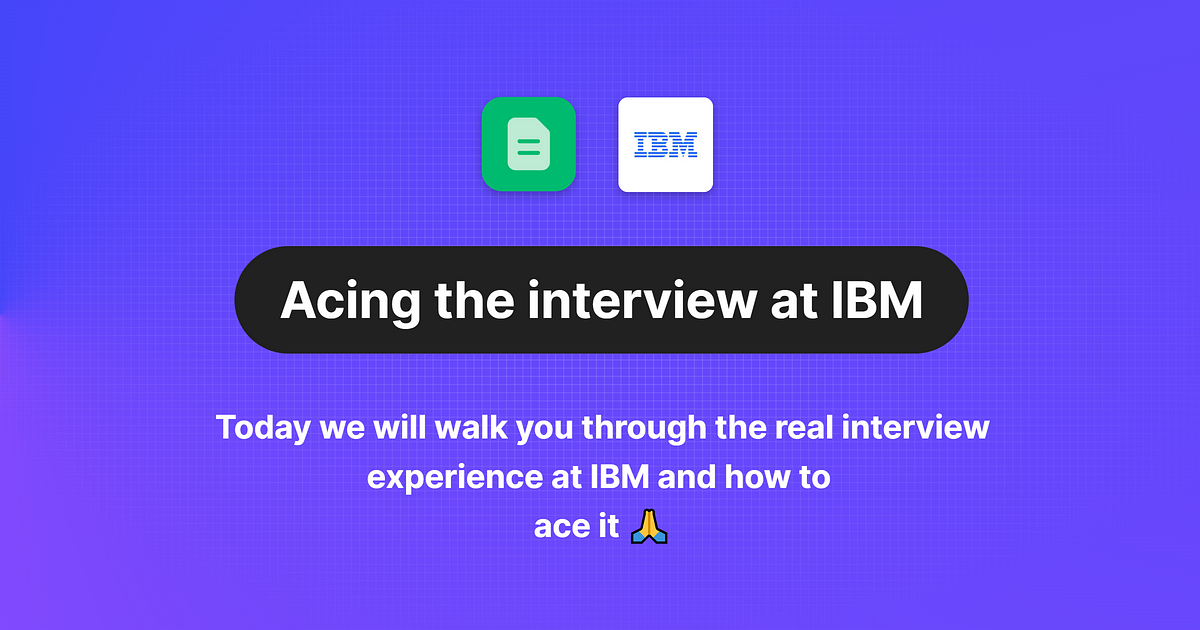 IBM

Acing the interview at IBM

Today we will walk you through the real interview experience at IBM and how to ace it 🙏